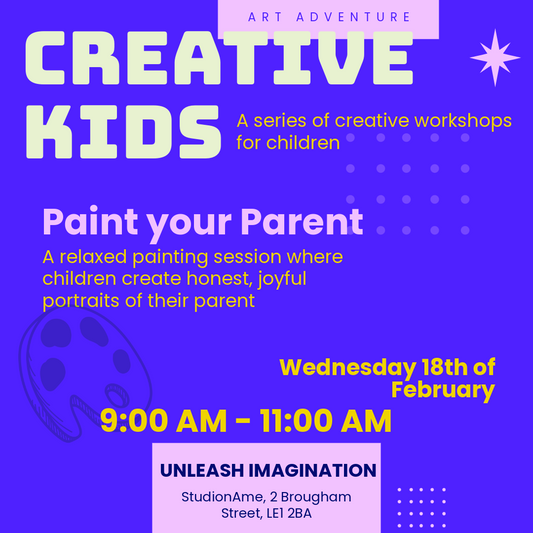 ART ADVENTURE

CREATIVE KIDS

A series of creative workshops for children

Paint your Parent

A relaxed painting session where children create honest, joyful portraits of their parent

Wednesday 18th of February

9:00 AM - 11:00 AM

UNLEASH IMAGINATION

StudionAme, 2 Brougham Street, LE1 2BA